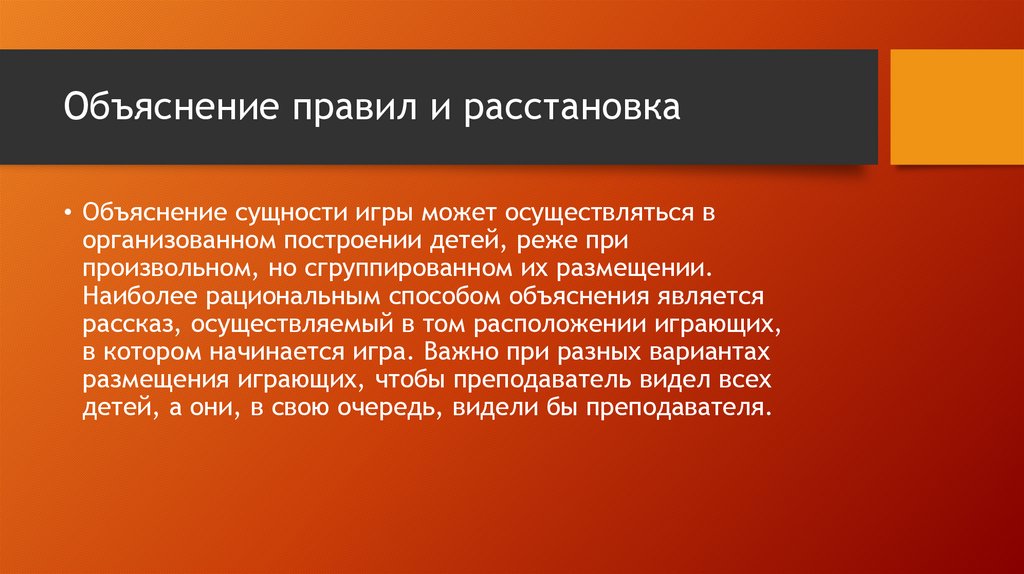 Объяснение правил и расстановка

• Объяснение сущности игры может осуществляться в организованном построении детей, реже при произвольном, но сгруппированном их размещении. Наиболее рациональным способом объяснения является рассказ, осуществляемый в том расположении играющих, в котором начинается игра. Важно при разных вариантах размещения играющих, чтобы преподаватель видел всех детей, а они, в свою очередь, видели бы преподавателя.